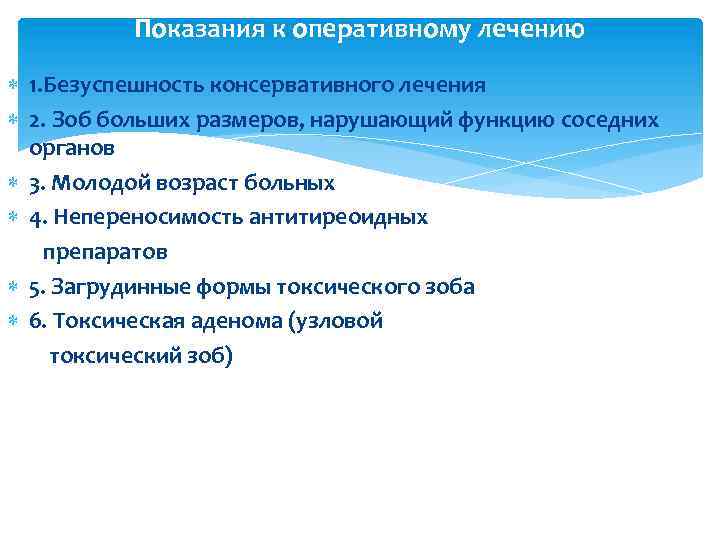 Показания к оперативному лечению

1.Безуспешность консервативного лечения

2. Зоб больших размеров, нарушающий функцию соседних органов

3. Молодой возраст больных

4. Непереносимость антитиреоидных препаратов

5. Загрудинные формы токсического зоба

6. Токсическая аденома (узловой токсический зоб)